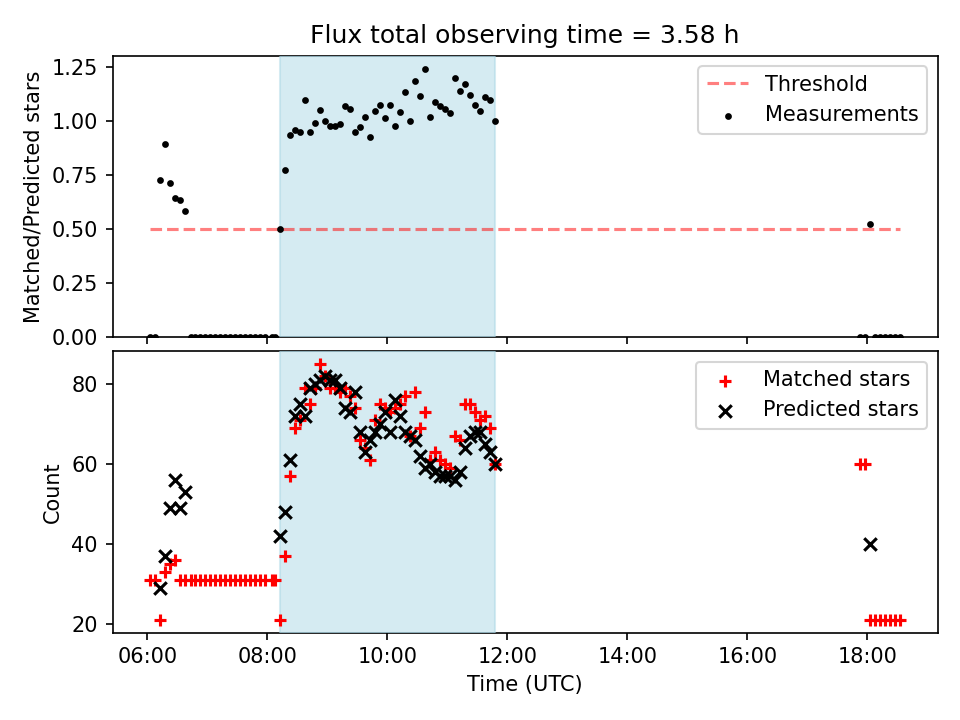 Flux total observing time = 3.58 h

Matched/Predicted stars

1.25
1.00
0.75
0.50
0.25
0.00

Threshold
Measurements

Count

80
60
40
20

Matched stars
Predicted stars

06:00 08:00 10:00 12:00 14:00 16:00 18:00

Time (UTC)